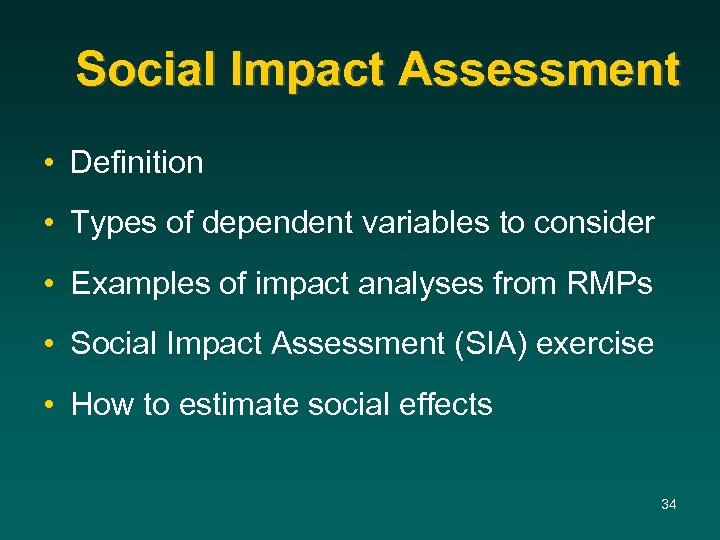 Social Impact Assessment

• Definition
• Types of dependent variables to consider
• Examples of impact analyses from RMPs
• Social Impact Assessment (SIA) exercise
• How to estimate social effects

34